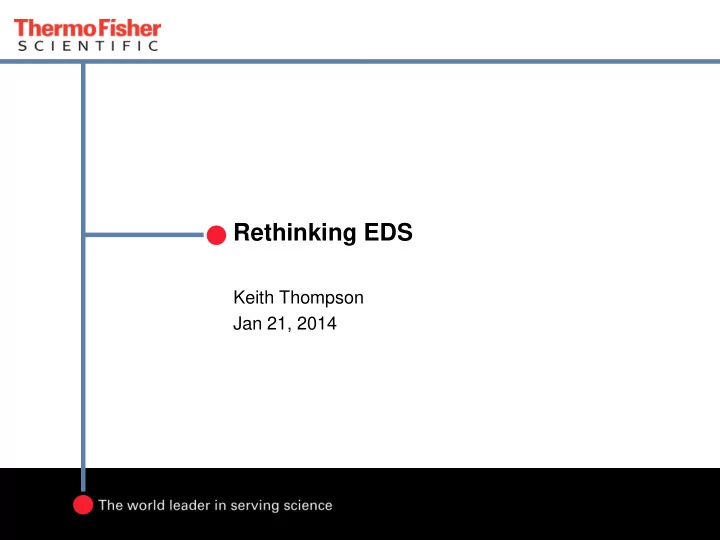 ThermoFisher
SCIENTIFIC

Rethinking EDS

Keith Thompson
Jan 21, 2014

The world leader in serving science